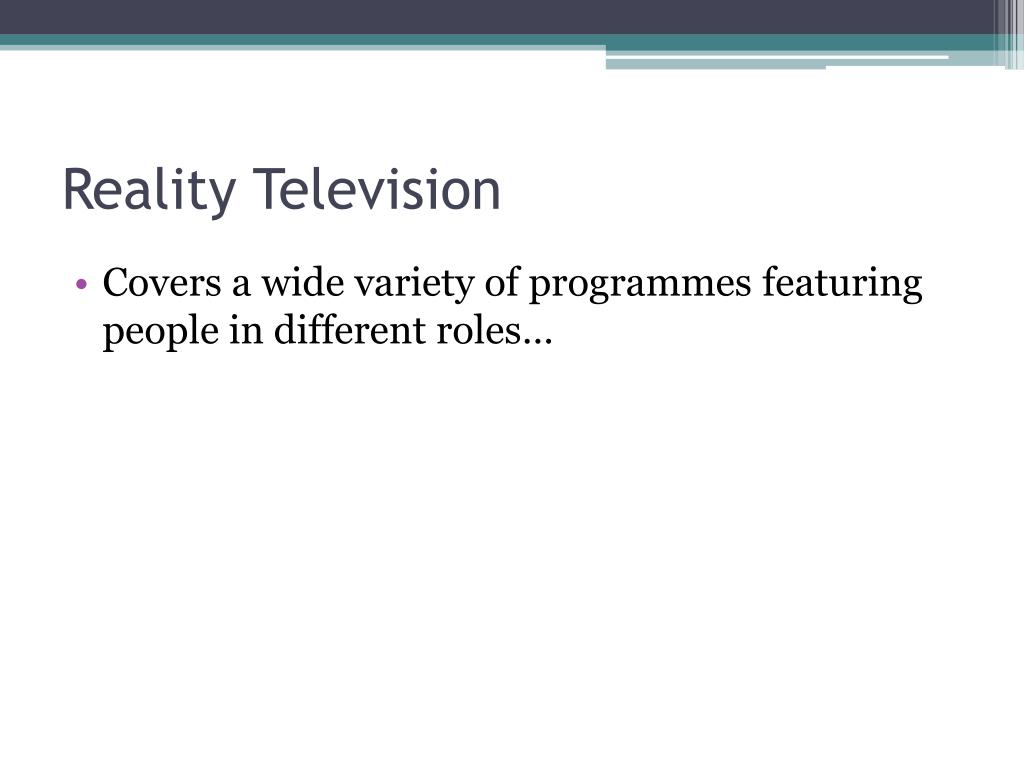 Reality Television

• Covers a wide variety of programmes featuring people in different roles…